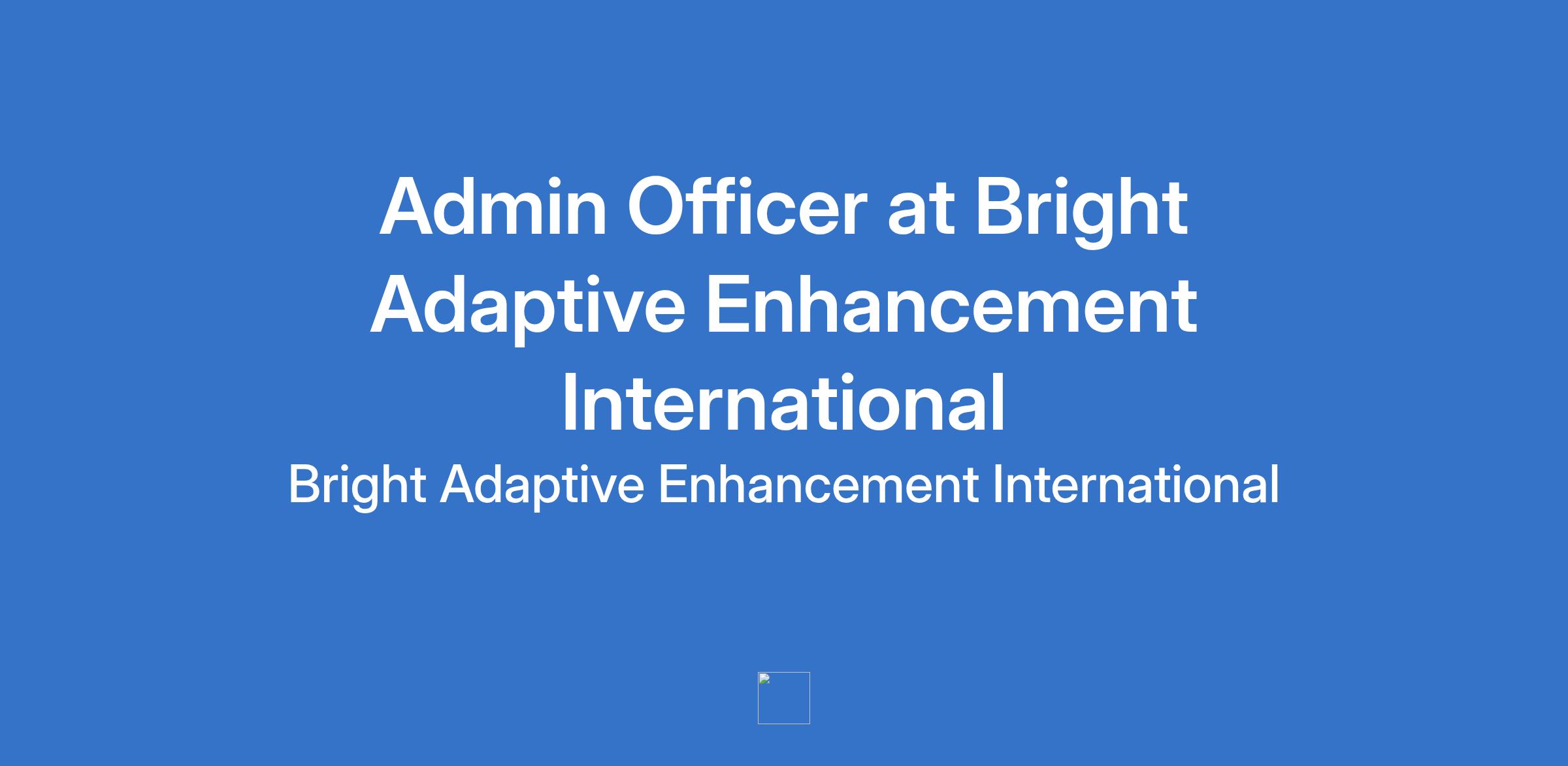 Admin Officer at Bright Adaptive Enhancement International

Bright Adaptive Enhancement International